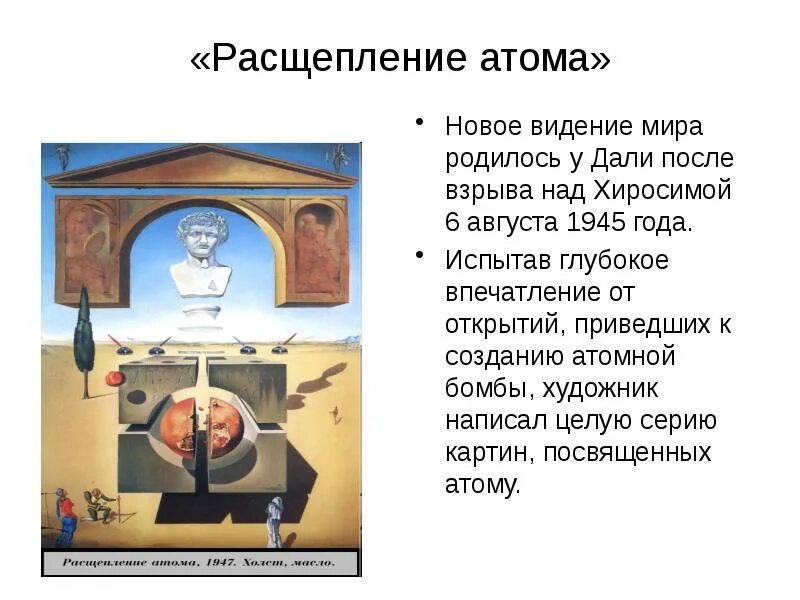 «Расщепление атома»

Расщепление атома, 1947. Холст, масло.

• Новое видение мира родилось у Дали после взрыва над Хиросимой 6 августа 1945 года.

• Испытав глубокое впечатление от открытий, приведших к созданию атомной бомбы, художник написал целую серию картин, посвященных атому.